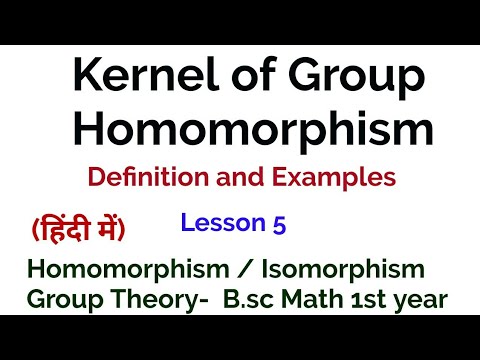 Kernel of Group Homomorphism

Definition and Examples

(हिंदी में)

Lesson 5

Homomorphism / Isomorphism
Group Theory- B.sc Math 1st year